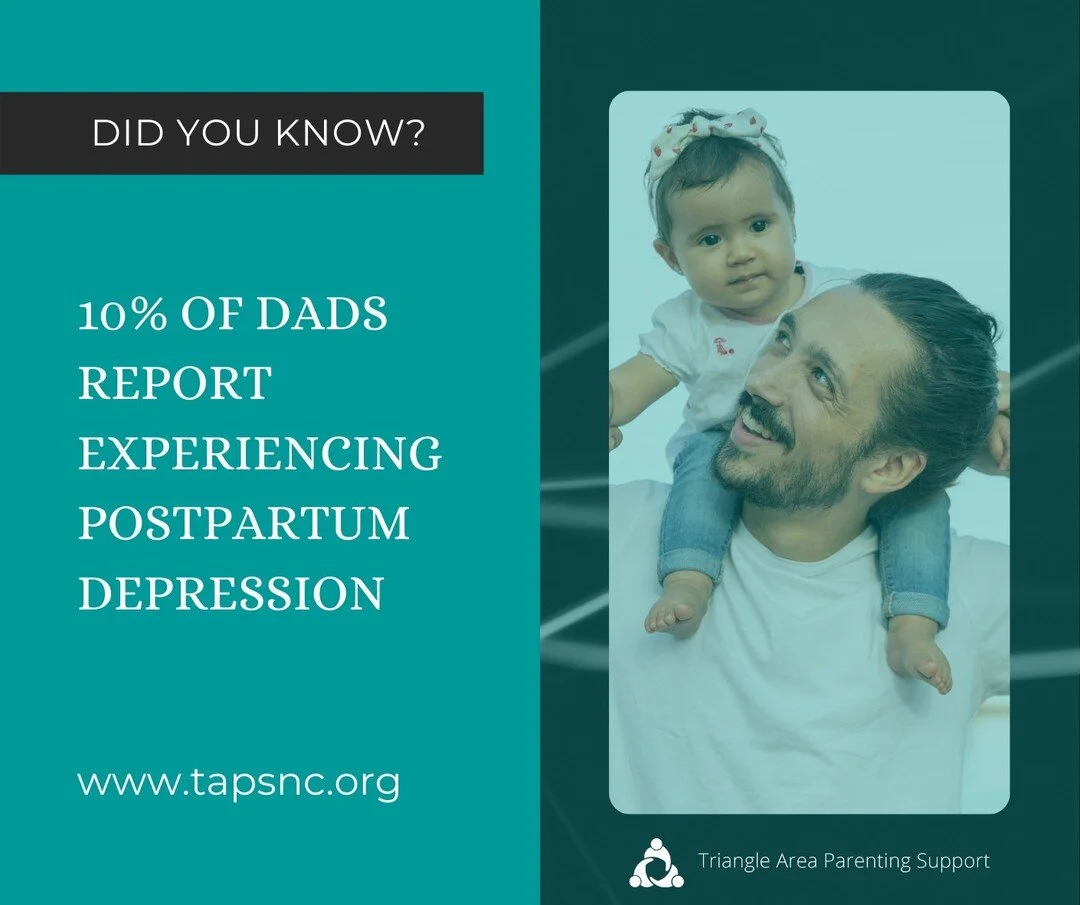 DID YOU KNOW?

10% OF DADS REPORT EXPERIENCING POSTPARTUM DEPRESSION

www.tapsnc.org

Triangle Area Parenting Support